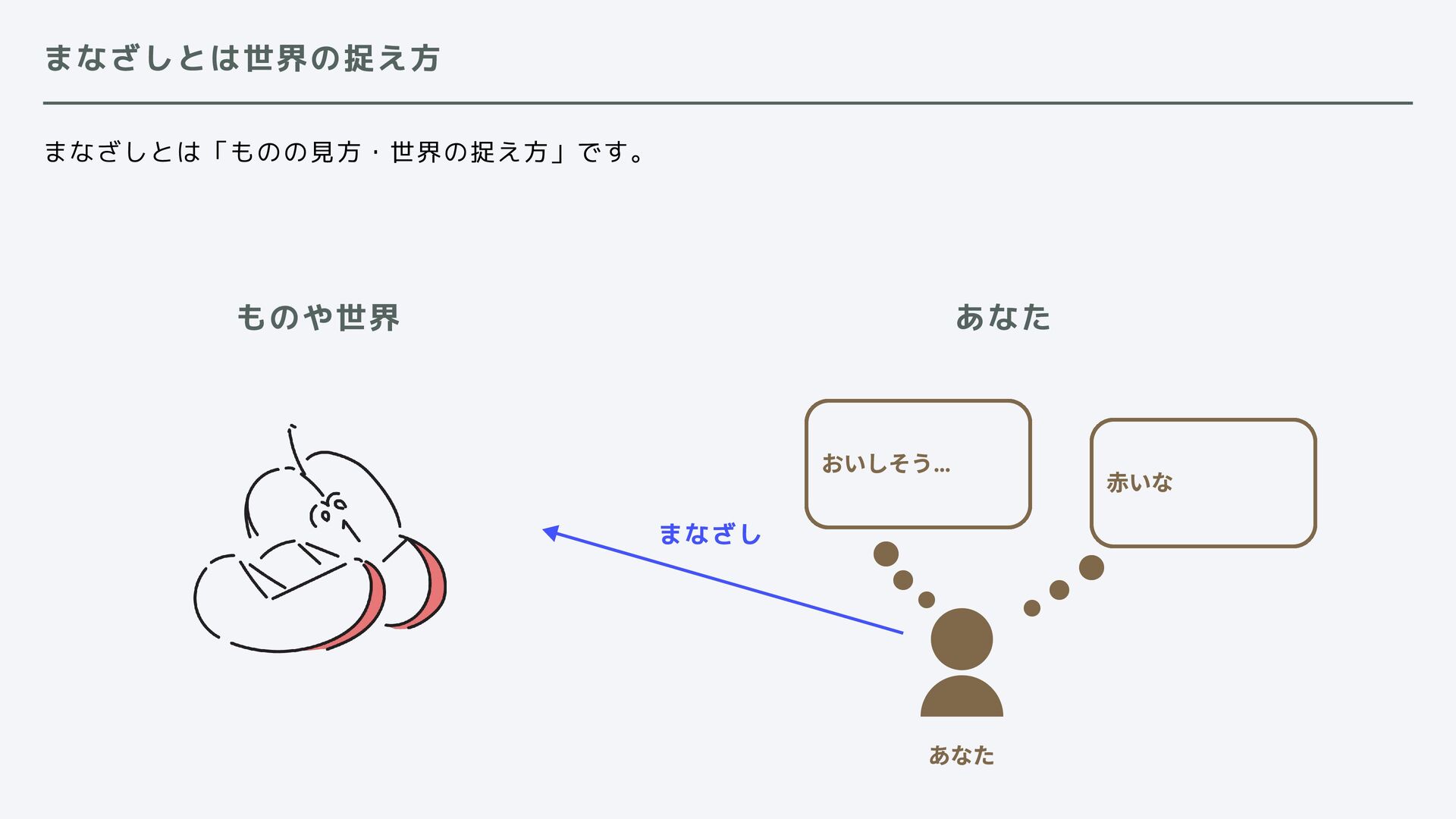 まなざしとは世界の捉え方

まなざしとは「ものの見方・世界の捉え方」です。

ものや世界

あなた

おいしそう…

赤いな

まなざし

あなた